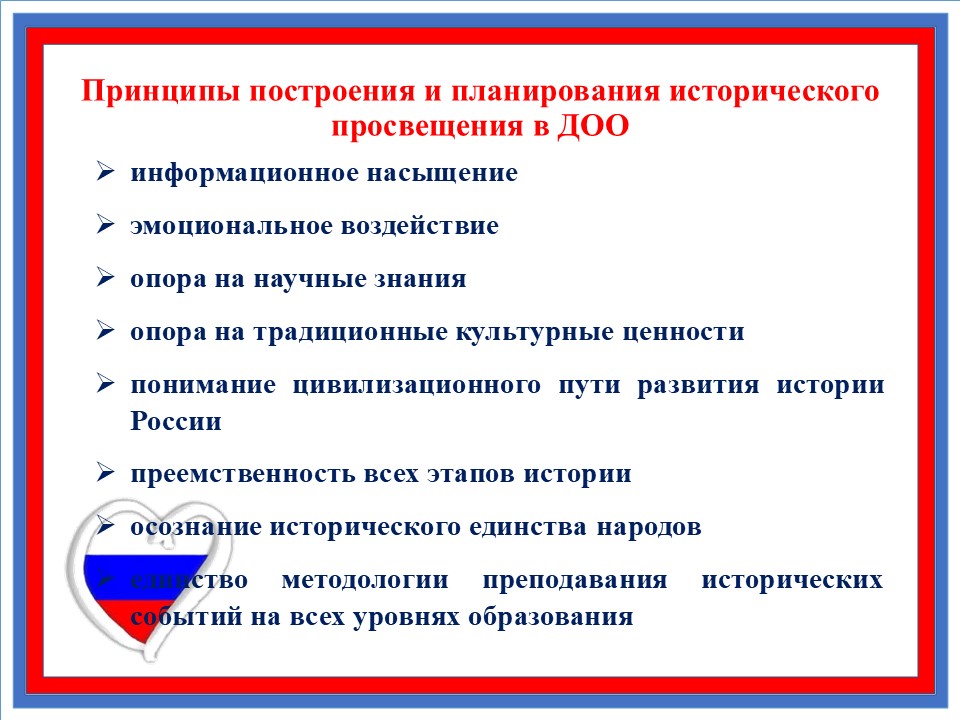 Принципы построения и планирования исторического просвещения в ДОО

➢ информационное насыщение

➢ эмоциональное воздействие

➢ опора на научные знания

➢ опора на традиционные культурные ценности

➢ понимание цивилизационного пути развития истории России

➢ преемственность всех этапов истории

➢ осознание исторического единства народов

➢ единство методологии преподавания исторических событий на всех уровнях образования